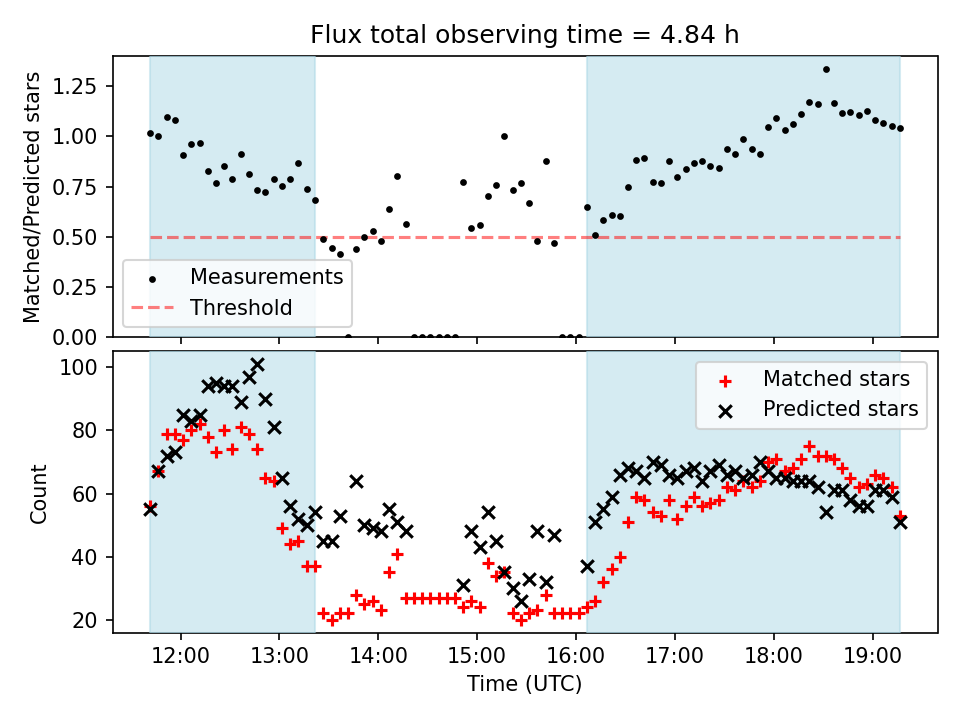 Flux total observing time = 4.84 h

Matched/Predicted stars

1.25
1.00
0.75
0.50
0.25
0.00

Measurements
Threshold

Count

100
80
60
40
20

Matched stars
Predicted stars

12:00
13:00
14:00
15:00
16:00
17:00
18:00
19:00

Time (UTC)